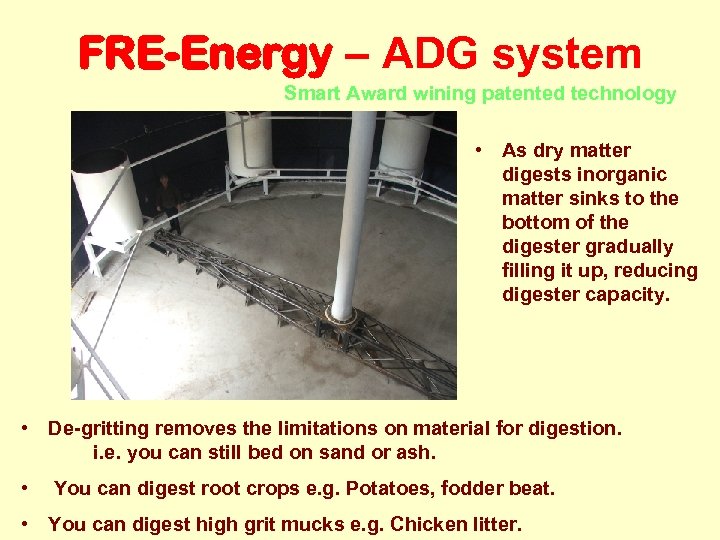 FRE-Energy – ADG system

Smart Award wining patented technology

• As dry matter digests inorganic matter sinks to the bottom of the digester gradually filling it up, reducing digester capacity.

• De-gritting removes the limitations on material for digestion. i.e. you can still bed on sand or ash.

• You can digest root crops e.g. Potatoes, fodder beat.

• You can digest high grit mucks e.g. Chicken litter.